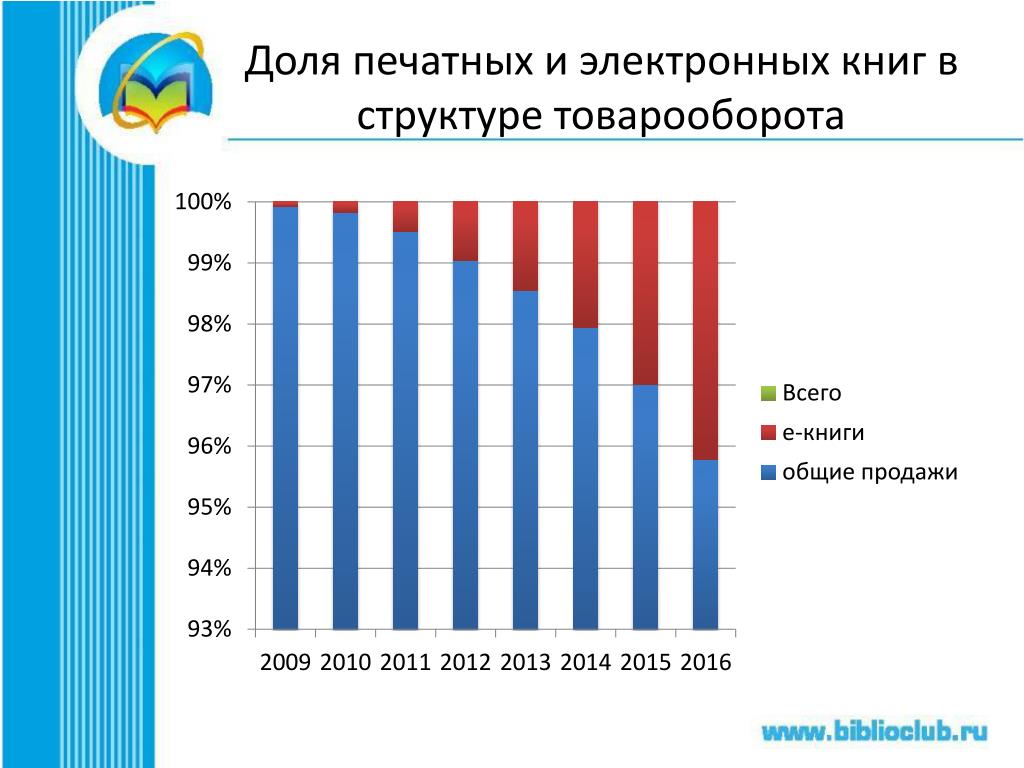 Доля печатных и электронных книг в структуре товарооборота

100%
99%
98%
97%
96%
95%
94%
93%

2009 2010 2011 2012 2013 2014 2015 2016

Всего
е-книги
общие продажи

www.biblioclub.ru